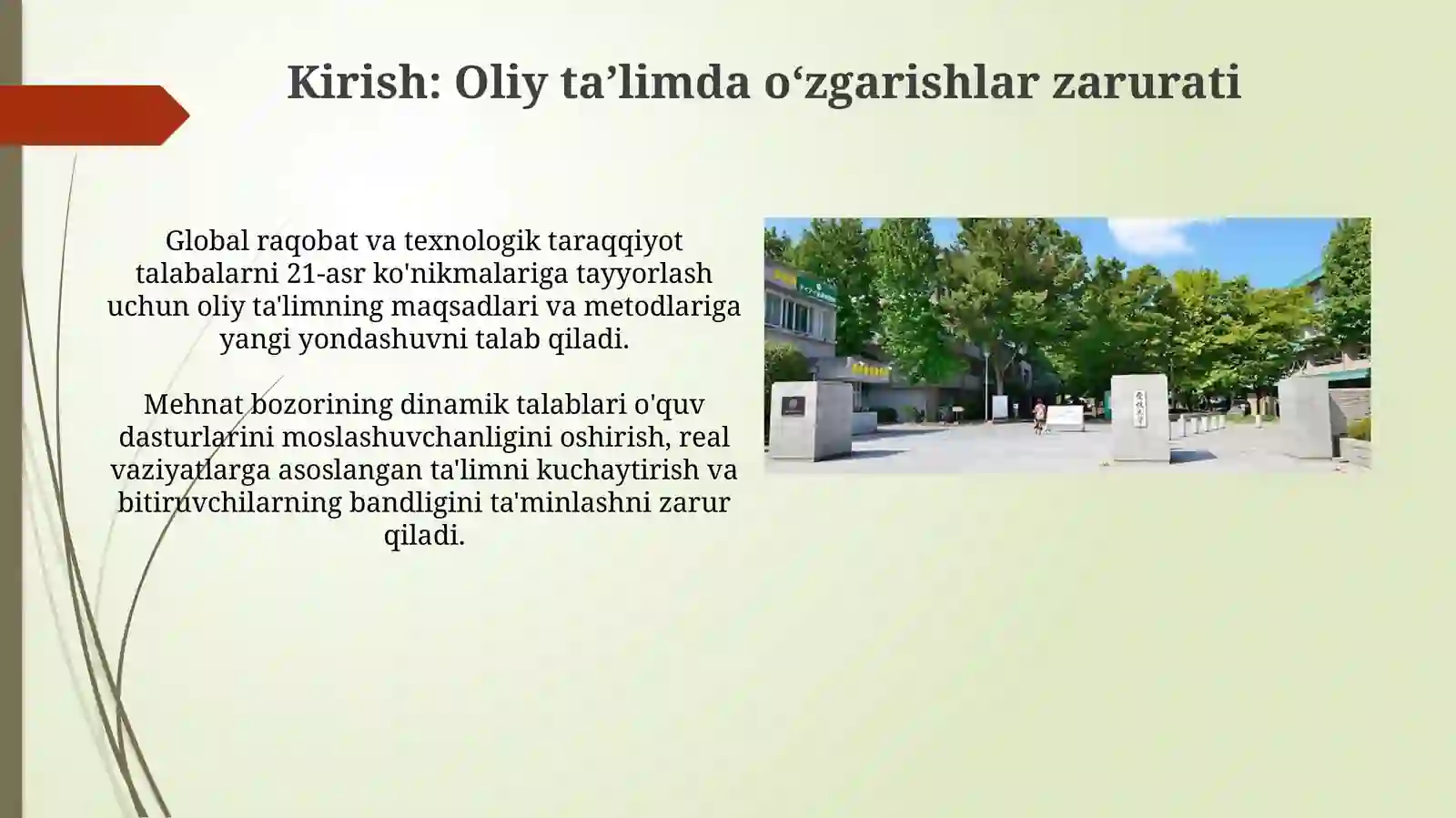 Kirish: Oliy ta’limda o‘zgarishlar zarurati

Global raqobat va texnologik taraqqiyot talabalarni 21-asr ko'nikmalariga tayyorlash uchun oliy ta'limning maqsadlari va metodlariga yangi yondashuvni talab qiladi.

Mehnat bozorining dinamik talablari o'quv dasturlarini moslashuvchanligini oshirish, real vaziyatlarga asoslangan ta'limni kuchaytirish va bitiruvchilarning bandligini ta'minlashni zarur qiladi.